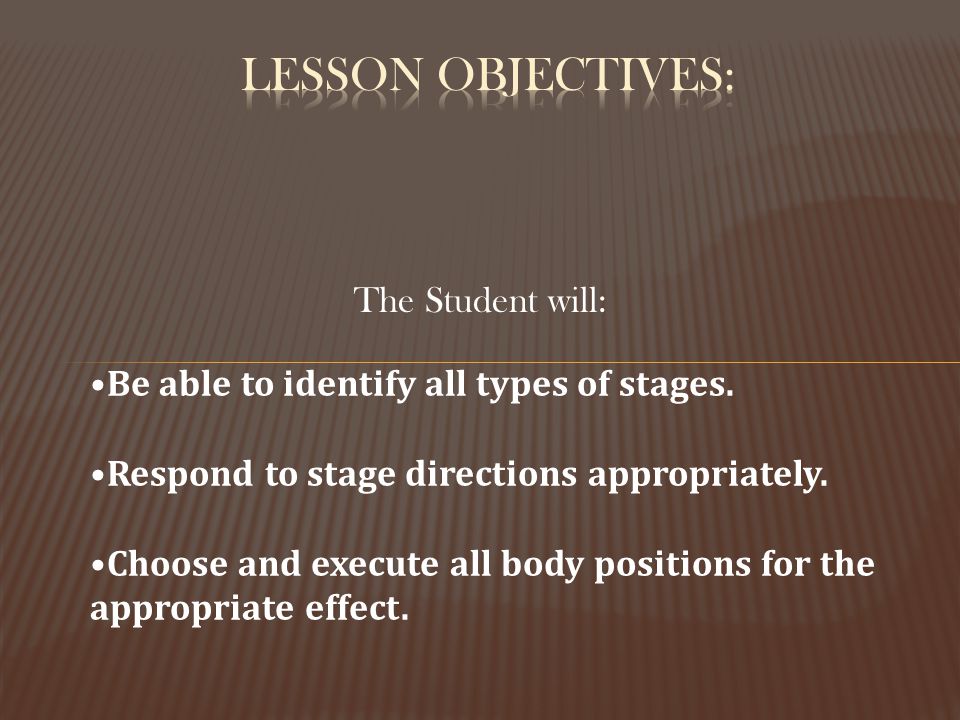 LESSON OBJECTIVES:

The Student will:

•Be able to identify all types of stages.

•Respond to stage directions appropriately.

•Choose and execute all body positions for the appropriate effect.